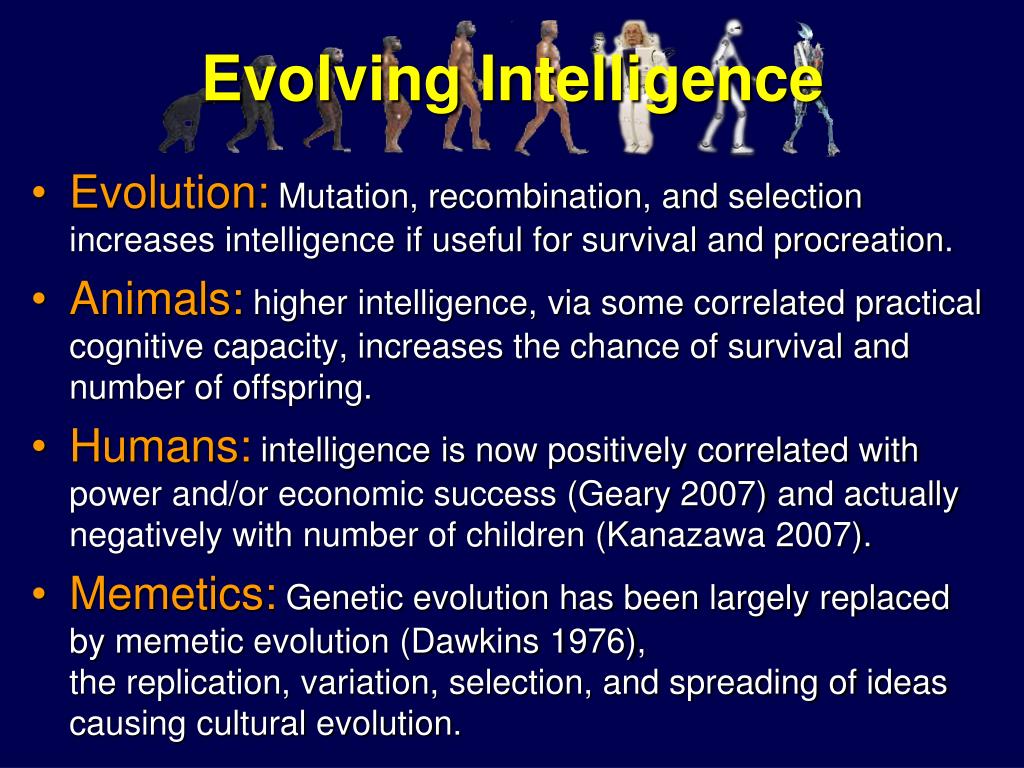 Evolving Intelligence

• Evolution: Mutation, recombination, and selection increases intelligence if useful for survival and procreation.

• Animals: higher intelligence, via some correlated practical cognitive capacity, increases the chance of survival and number of offspring.

• Humans: intelligence is now positively correlated with power and/or economic success (Geary 2007) and actually negatively with number of children (Kanazawa 2007).

• Memetics: Genetic evolution has been largely replaced by memetic evolution (Dawkins 1976),
the replication, variation, selection, and spreading of ideas causing cultural evolution.